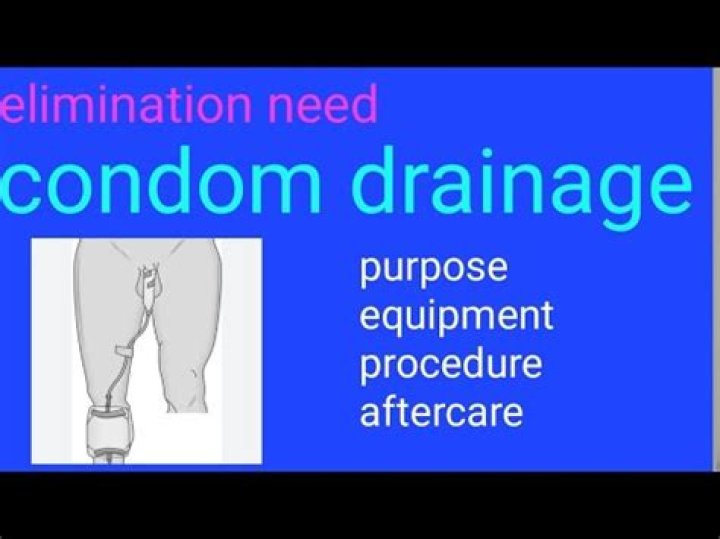 elimination need
condom drainage

purpose
equipment
procedure
aftercare